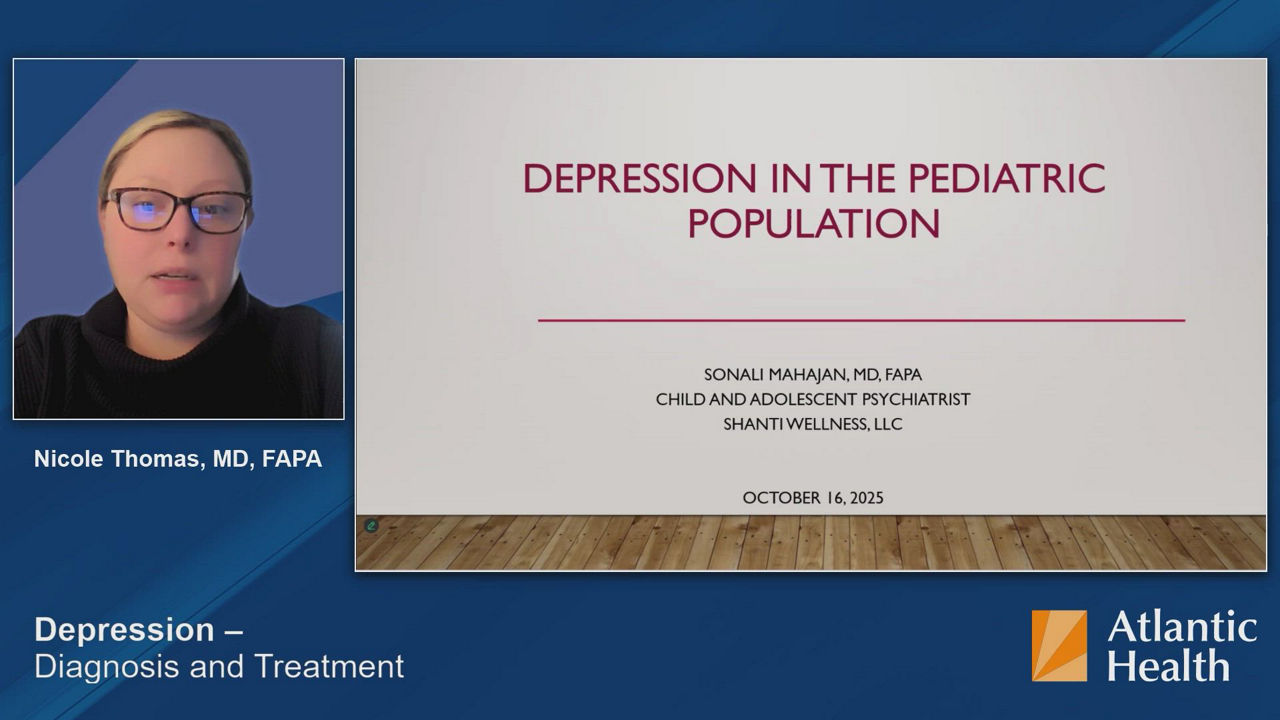 Nicole Thomas, MD, FAPA

DEPRESSION IN THE PEDIATRIC POPULATION

SONALI MAHAJAN, MD, FAPA
CHILD AND ADOLESCENT PSYCHIATRIST
SHANTI WELLNESS, LLC

OCTOBER 16, 2025

Depression –
Diagnosis and Treatment

Atlantic
Health